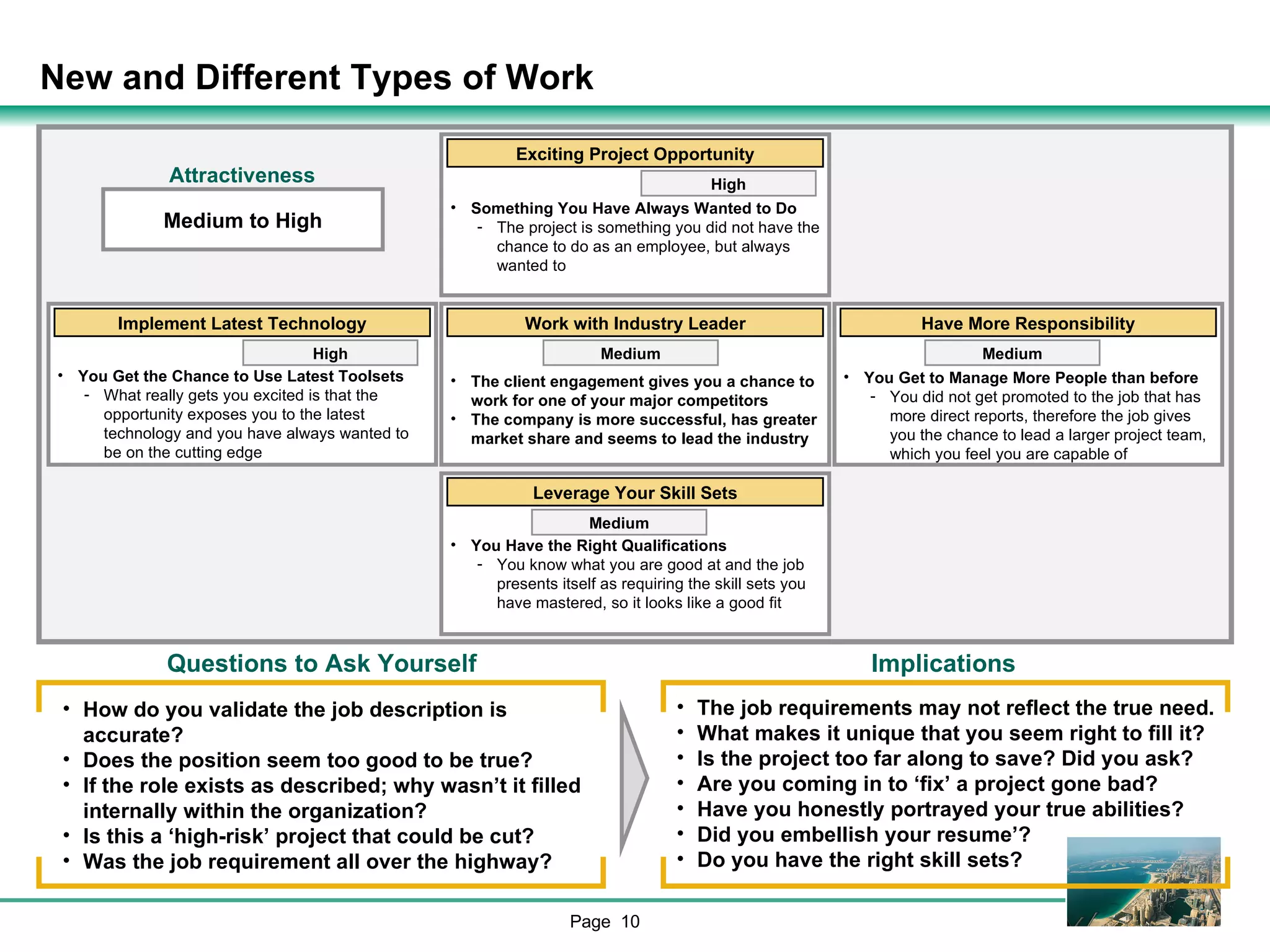 New and Different Types of Work

Attractiveness

Medium to High

Exciting Project Opportunity

High

• Something You Have Always Wanted to Do
  - The project is something you did not have the chance to do as an employee, but always wanted to

Implement Latest Technology

High

• You Get the Chance to Use Latest Toolsets
  - What really gets you excited is that the opportunity exposes you to the latest technology and you have always wanted to be on the cutting edge

Work with Industry Leader

Medium

• The client engagement gives you a chance to work for one of your major competitors
• The company is more successful, has greater market share and seems to lead the industry

Have More Responsibility

Medium

• You Get to Manage More People than before
  - You did not get promoted to the job that has more direct reports, therefore the job gives you the chance to lead a larger project team, which you feel you are capable of

Leverage Your Skill Sets

Medium

• You Have the Right Qualifications
  - You know what you are good at and the job presents itself as requiring the skill sets you have mastered, so it looks like a good fit

Questions to Ask Yourself

• How do you validate the job description is accurate?
• Does the position seem too good to be true?
• If the role exists as described; why wasn't it filled internally within the organization?
• Is this a 'high-risk' project that could be cut?
• Was the job requirement all over the highway?

Implications

• The job requirements may not reflect the true need.
• What makes it unique that you seem right to fill it?
• Is the project too far along to save? Did you ask?
• Are you coming in to 'fix' a project gone bad?
• Have you honestly portrayed your true abilities?
• Did you embellish your resume'?
• Do you have the right skill sets?

Page 10